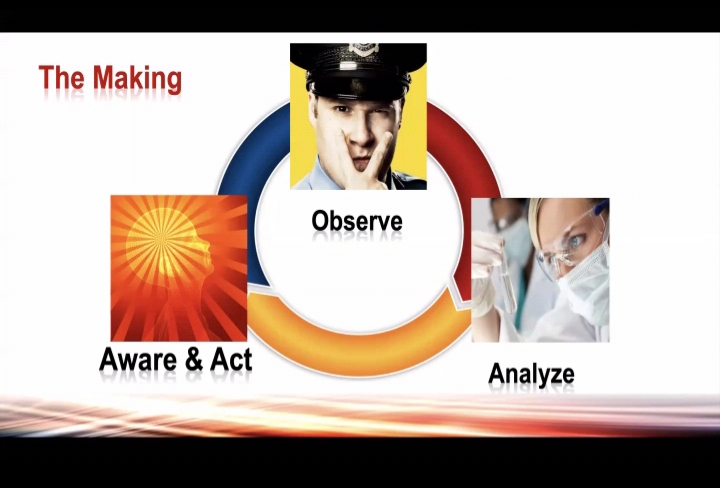 The Making

Observe

Aware & Act

Analyze